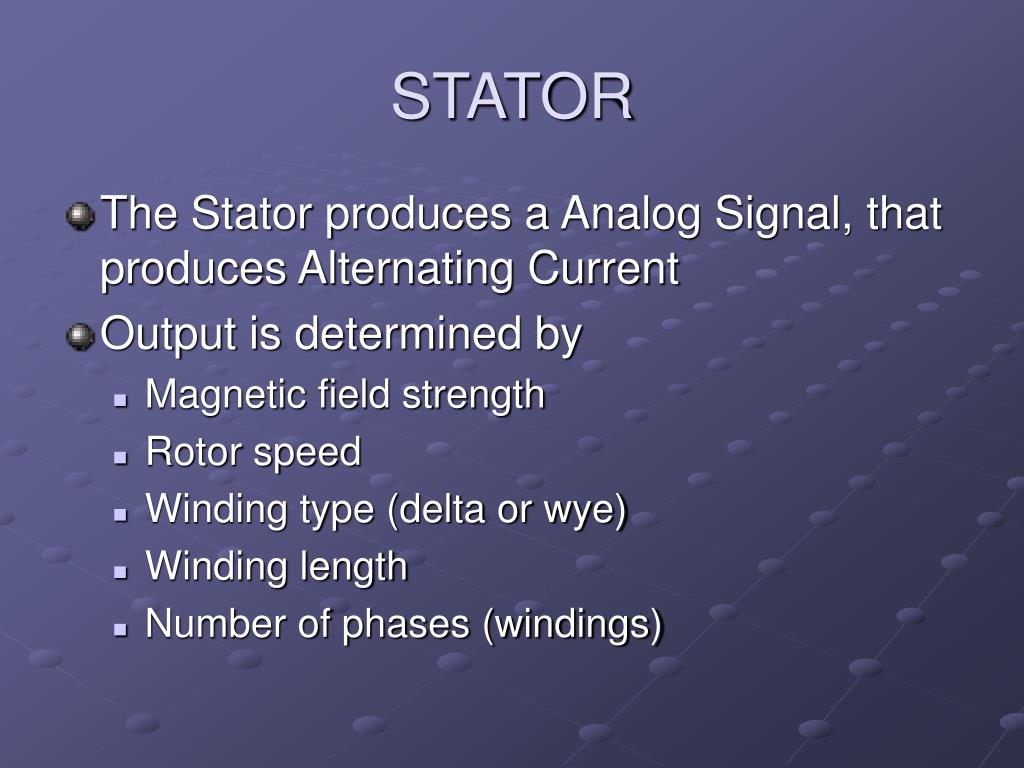 STATOR

The Stator produces a Analog Signal, that produces Alternating Current

Output is determined by

Magnetic field strength

Rotor speed

Winding type (delta or wye)

Winding length

Number of phases (windings)